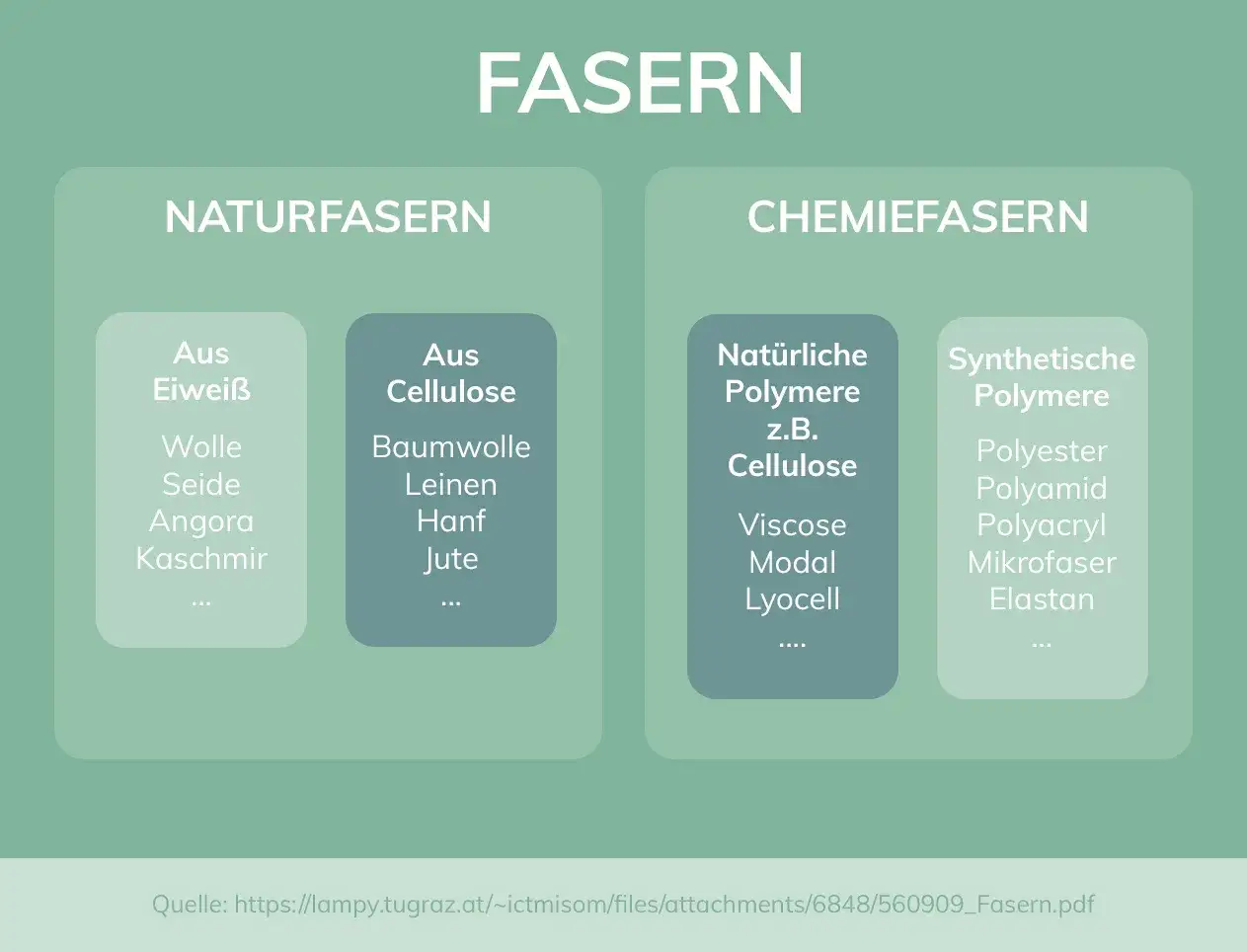 FASERN

NATURFASERN

Aus Eiweiß

Wolle
Seide
Angora
Kaschmir
...

Aus Cellulose

Baumwolle
Leinen
Hanf
Jute
...

CHEMIEFASERN

Natürliche Polymere z.B. Cellulose

Viscose
Modal
Lyocell
....

Synthetische Polymere

Polyester
Polyamid
Polyacryl
Mikrofaser
Elastan
...

Quelle: https://lampy.tugraz.at/~ictmisom/files/attachments/6848/560909_Fasern.pdf